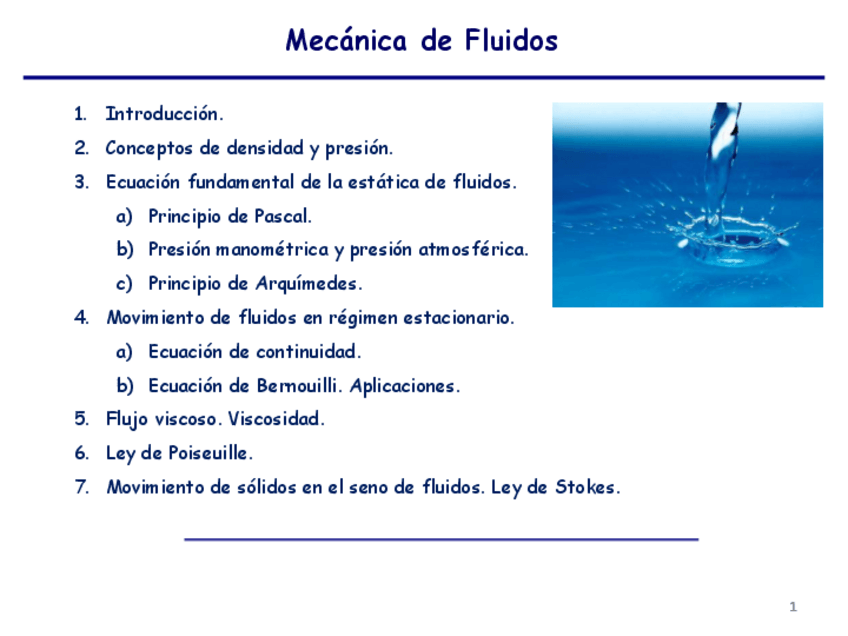 Mecánica de Fluidos

1. Introducción.
2. Conceptos de densidad y presión.
3. Ecuación fundamental de la estática de fluidos.
a) Principio de Pascal.
b) Presión manométrica y presión atmosférica.
c) Principio de Arquímedes.
4. Movimiento de fluidos en régimen estacionario.
a) Ecuación de continuidad.
b) Ecuación de Bernouilli. Aplicaciones.
5. Flujo viscoso. Viscosidad.
6. Ley de Poiseuille.
7. Movimiento de sólidos en el seno de fluidos. Ley de Stokes.

1